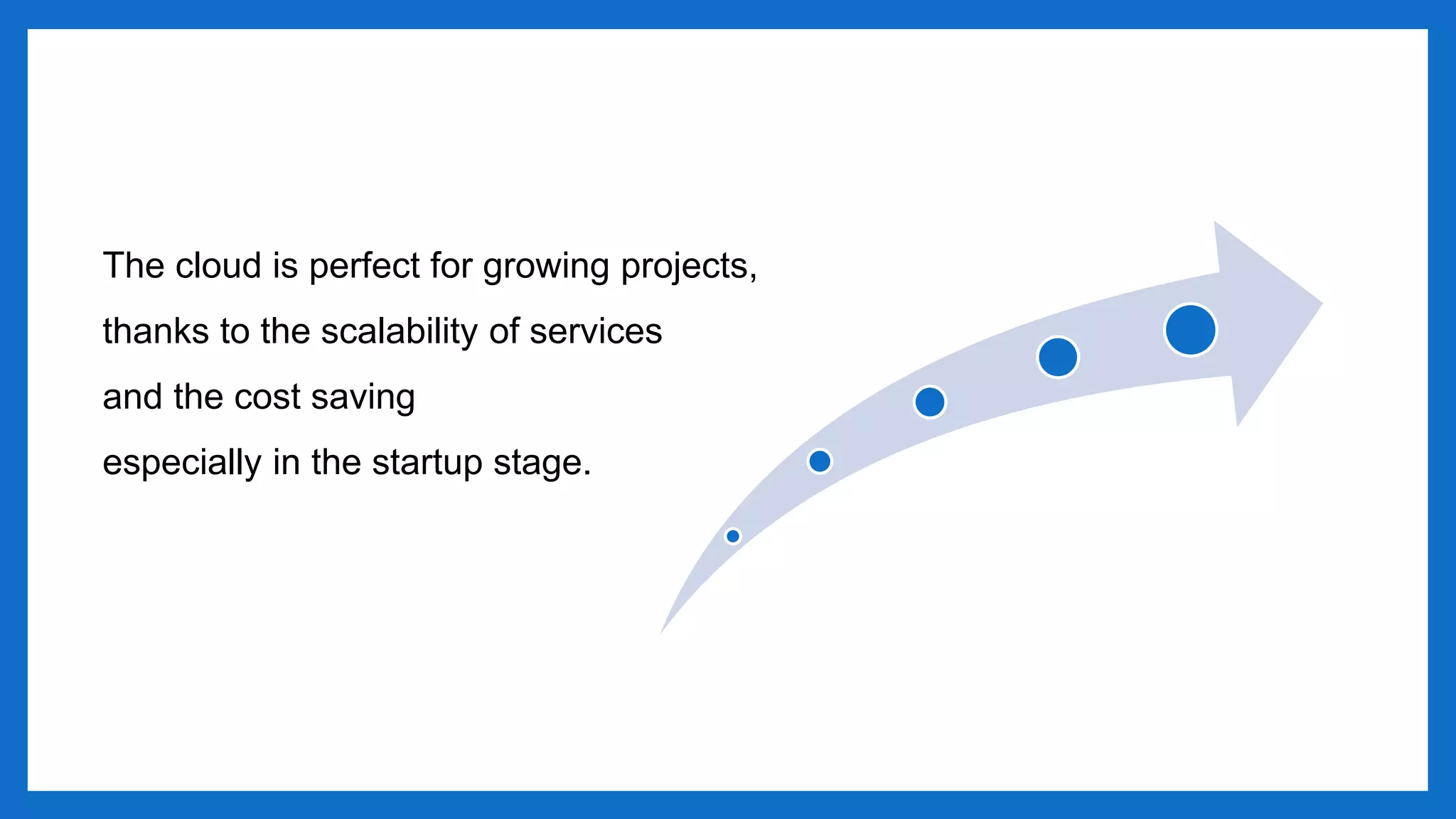 The cloud is perfect for growing projects,
thanks to the scalability of services
and the cost saving
especially in the startup stage.